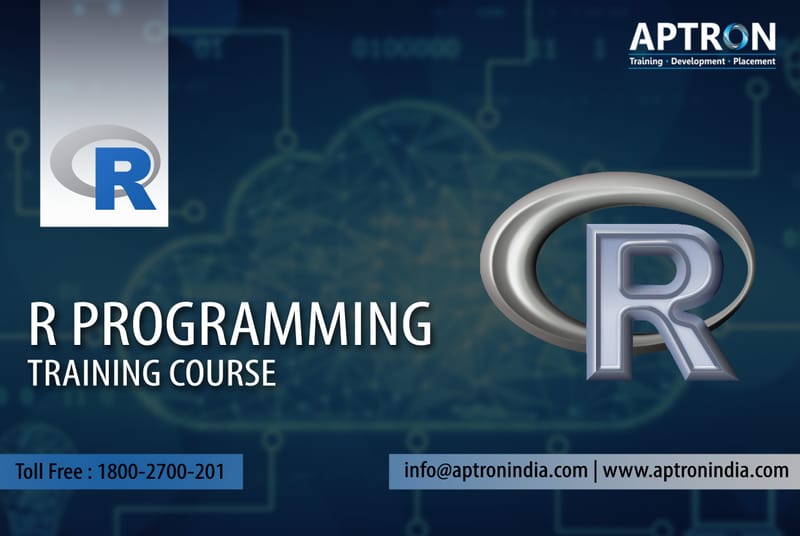 APTRON
Training · Development · Placement

R

R

R PROGRAMMING
TRAINING COURSE

Toll Free : 1800-2700-201

info@aptronindia.com | www.aptronindia.com